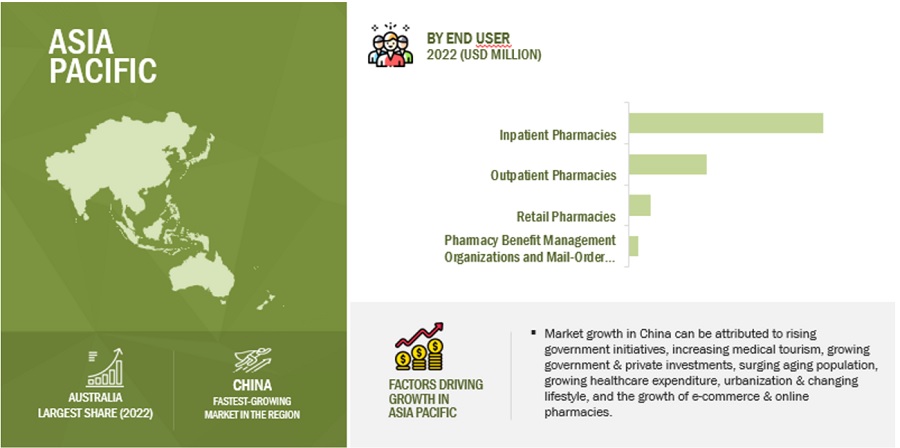 ASIA PACIFIC

AUSTRALIA
LARGEST SHARE (2022)

CHINA
FASTEST-GROWING MARKET IN THE REGION

BY END USER
2022 (USD MILLION)

Inpatient Pharmacies

Outpatient Pharmacies

Retail Pharmacies

Pharmacy Benefit Management Organizations and Mail-Order...

FACTORS DRIVING GROWTH IN ASIA PACIFIC

▪ Market growth in China can be attributed to rising government initiatives, increasing medical tourism, growing government & private investments, surging aging population, growing healthcare expenditure, urbanization & changing lifestyle, and the growth of e-commerce & online pharmacies.